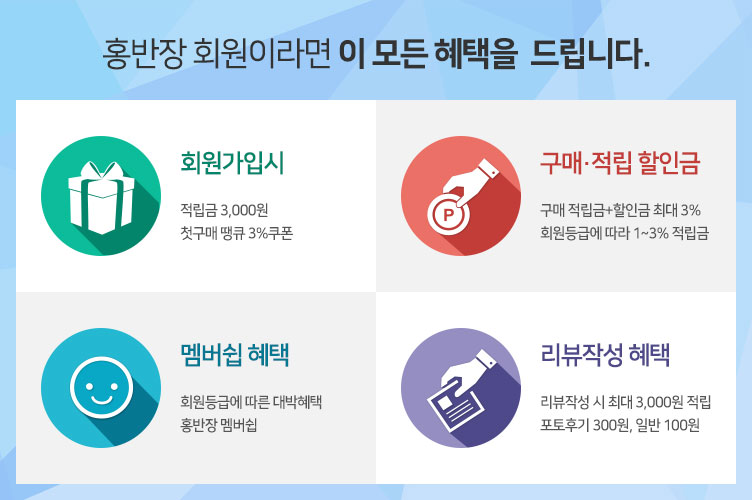 홍반장 회원이라면 이 모든 혜택을 드립니다.

회원가입시

적립금 3,000원
첫구매 땡큐 3%쿠폰

구매·적립 할인금

구매 적립금+할인금 최대 3%
회원등급에 따라 1~3% 적립금

P

멤버쉽 혜택

회원등급에 따른 대박혜택
홍반장 멤버쉽

리뷰작성 혜택

리뷰작성 시 최대 3,000원 적립
포토후기 300원, 일반 100원